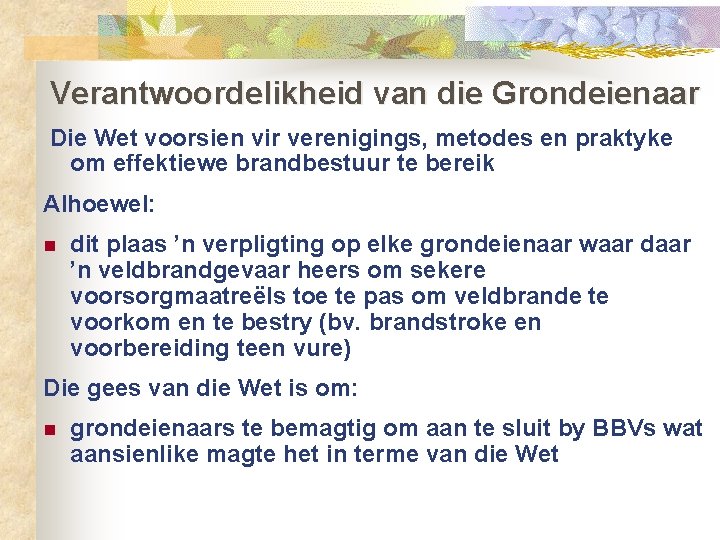 Verantwoordelikheid van die Grondeienaar

Die Wet voorsien vir verenigings, metodes en praktyke om effektiewe brandbestuur te bereik

Alhoewel:

dit plaas ’n verpligting op elke grondeienaar waar daar ’n veldbrandgevaar heers om sekere voorsorgmaatreëls toe te pas om veldbrande te voorkom en te bestry (bv. brandstroke en voorbereiding teen vure)

Die gees van die Wet is om:

grondeienaars te bemagtig om aan te sluit by BBVs wat aansienlike magte het in terme van die Wet